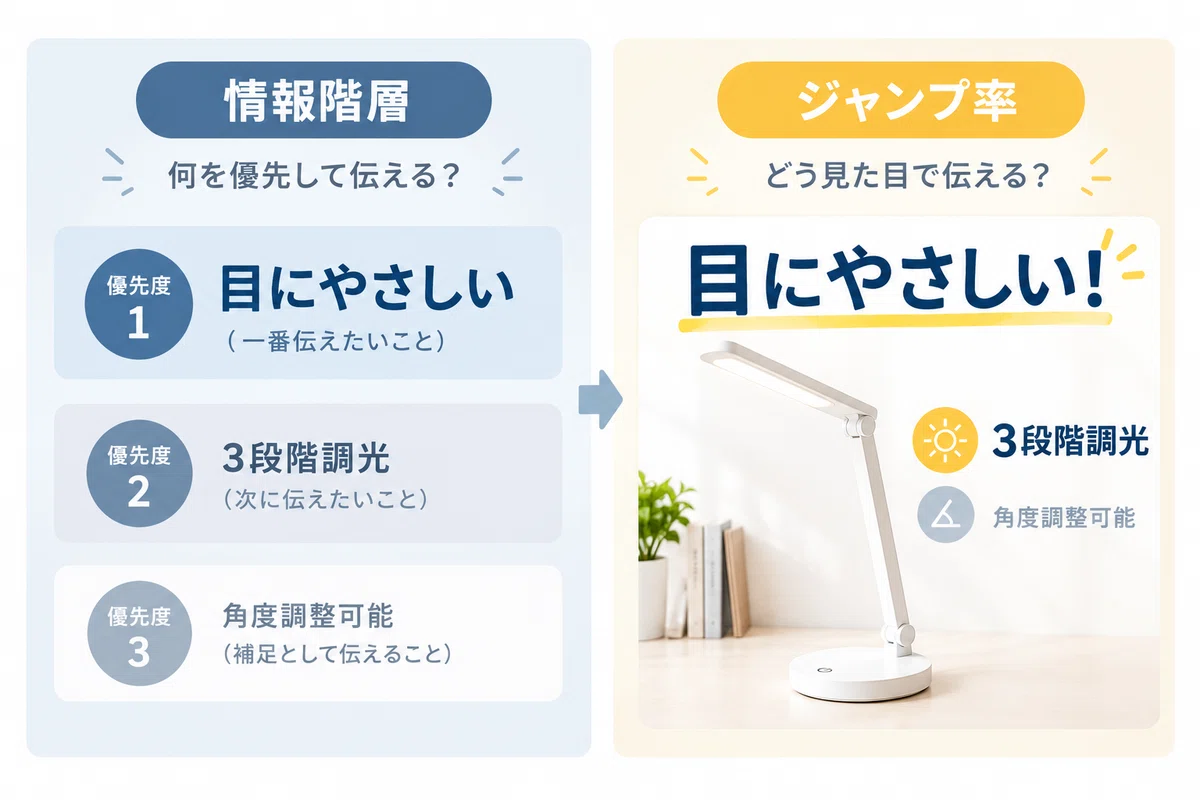 情報階層

何を優先して伝える？

優先度 1
目にやさしい
（一番伝えたいこと）

優先度 2
3段階調光
（次に伝えたいこと）

優先度 3
角度調整可能
（補足として伝えること）

ジャンプ率

どう見た目で伝える？

目にやさしい！

3段階調光

角度調整可能